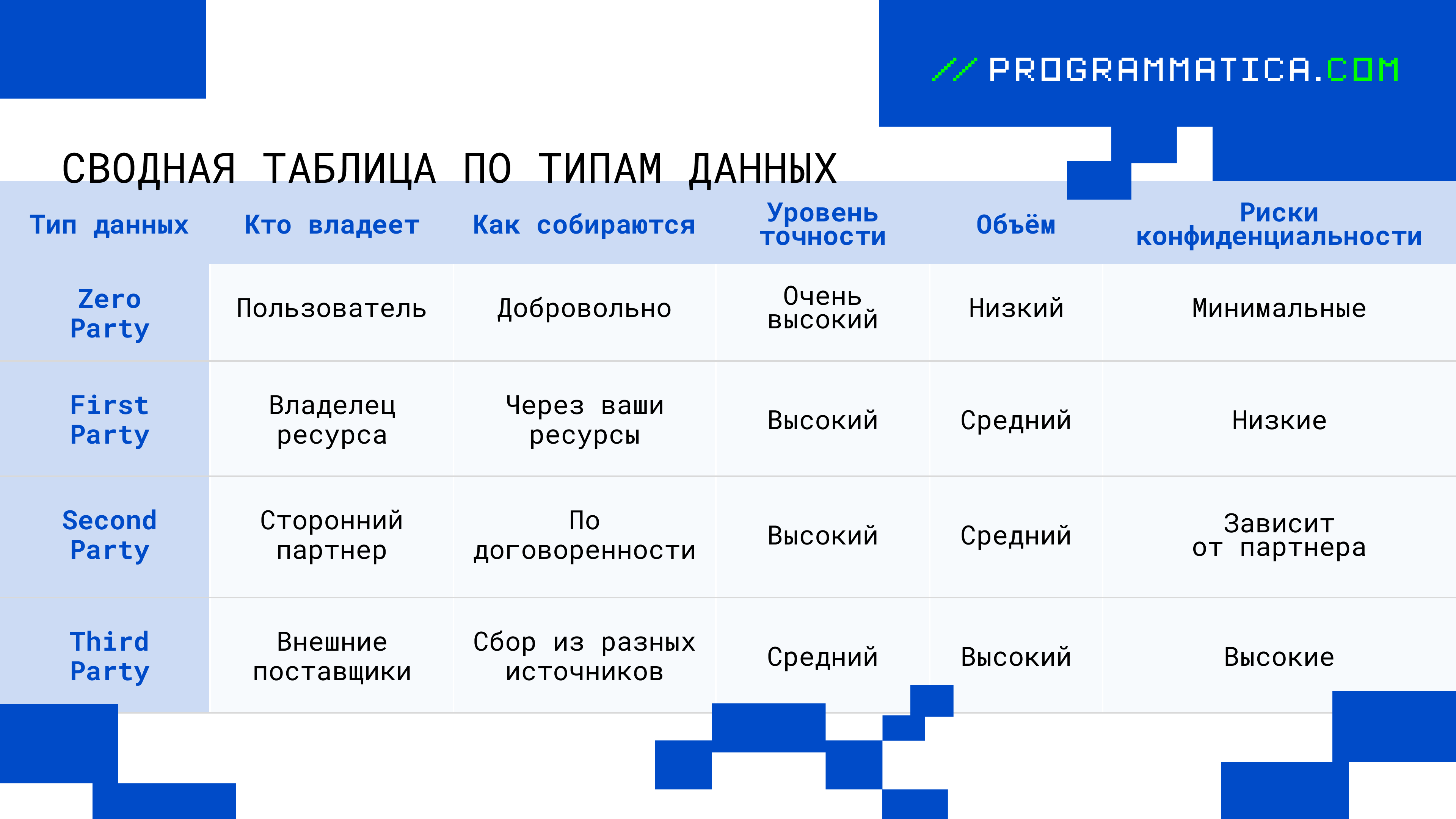 // PROGRAMMATICA.COM

СВОДНАЯ ТАБЛИЦА ПО ТИПАМ ДАННЫХ

| Тип данных | Кто владеет | Как собираются | Уровень точности | Объём | Риски конфиденциальности |
|---|---|---|---|---|---|
| Zero Party | Пользователь | Добровольно | Очень высокий | Низкий | Минимальные |
| First Party | Владелец ресурса | Через ваши ресурсы | Высокий | Средний | Низкие |
| Second Party | Сторонний партнер | По договоренности | Высокий | Средний | Зависит от партнера |
| Third Party | Внешние поставщики | Сбор из разных источников | Средний | Высокий | Высокие |